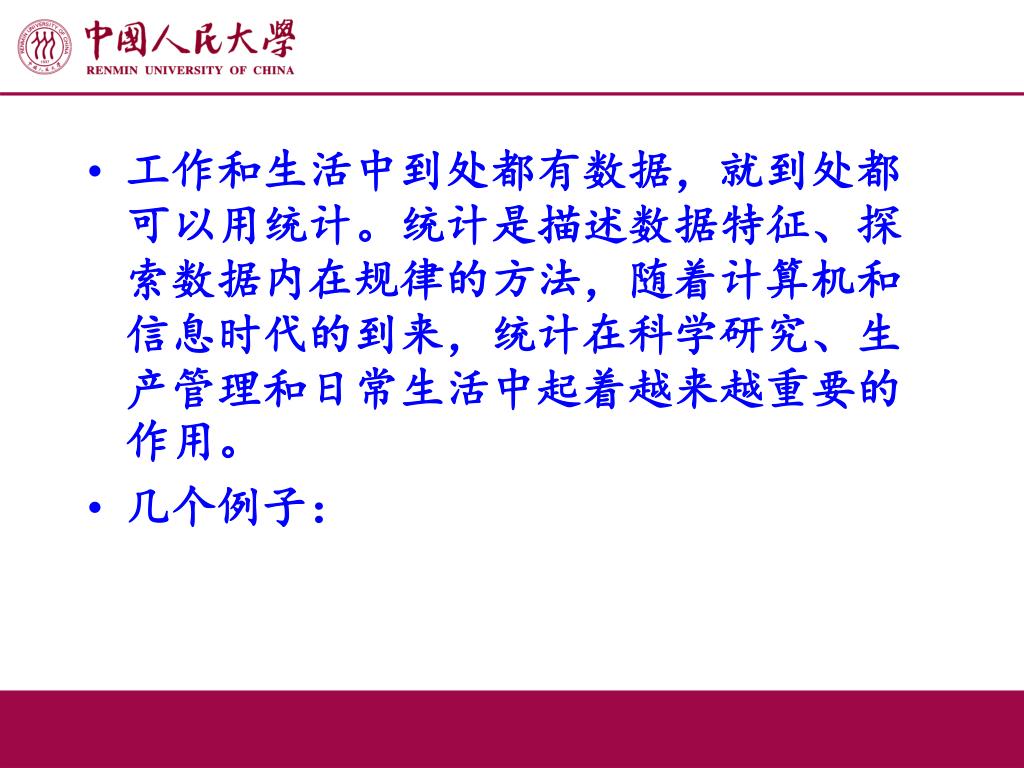 中國人民大學
RENMIN UNIVERSITY OF CHINA

• 工作和生活中到处都有数据，就到处都可以用统计。统计是描述数据特征、探索数据内在规律的方法，随着计算机和信息时代的到来，统计在科学研究、生产管理和日常生活中起着越来越重要的作用。
• 几个例子：